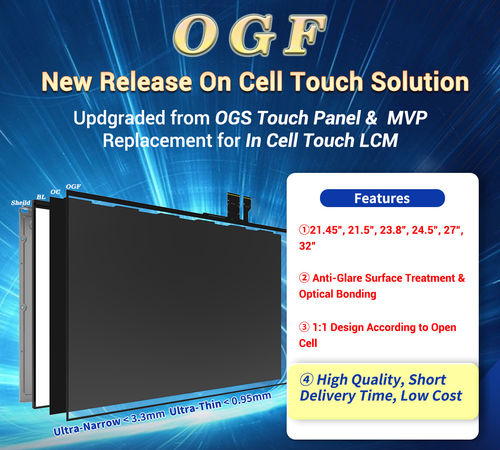 OGF

New Release On Cell Touch Solution

Updgraded from OGS Touch Panel & MVP Replacement for In Cell Touch LCM

Sheild BL OC OGF

Ultra-Narrow < 3.3mm Ultra-Thin < 0.95mm

Features

①21.45", 21.5", 23.8", 24.5", 27", 32"

② Anti-Glare Surface Treatment & Optical Bonding

③ 1:1 Design According to Open Cell

④ High Quality, Short Delivery Time, Low Cost